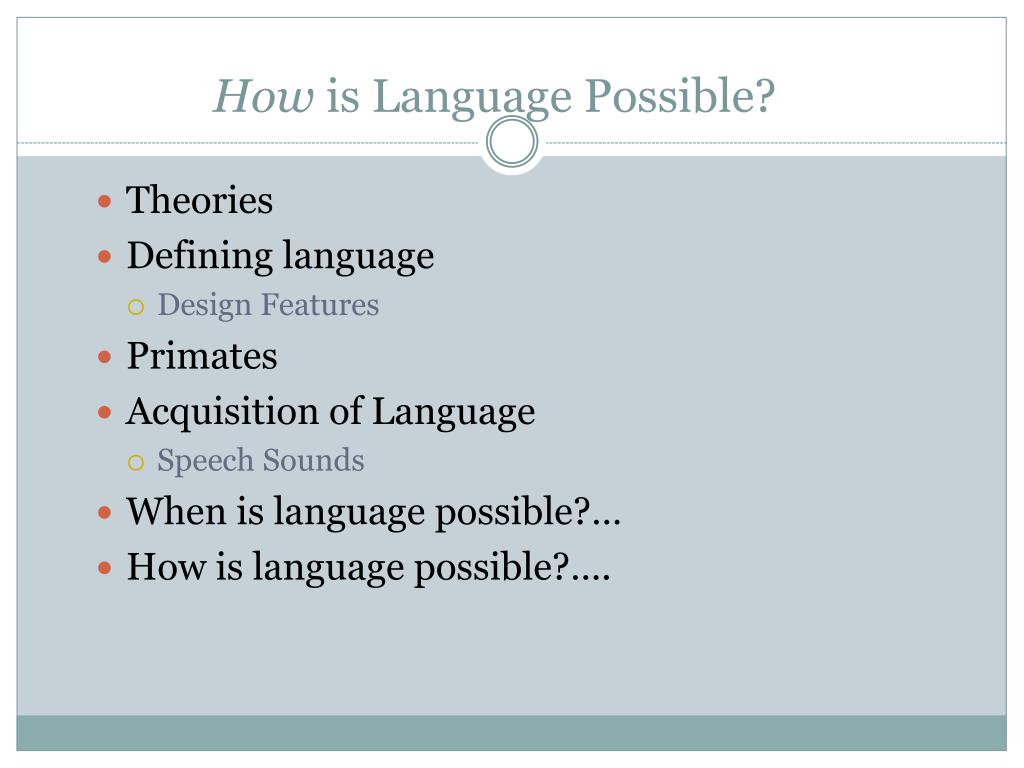 How is Language Possible?

- Theories
- Defining language
  - Design Features
- Primates
- Acquisition of Language
  - Speech Sounds
- When is language possible?…
- How is language possible?….